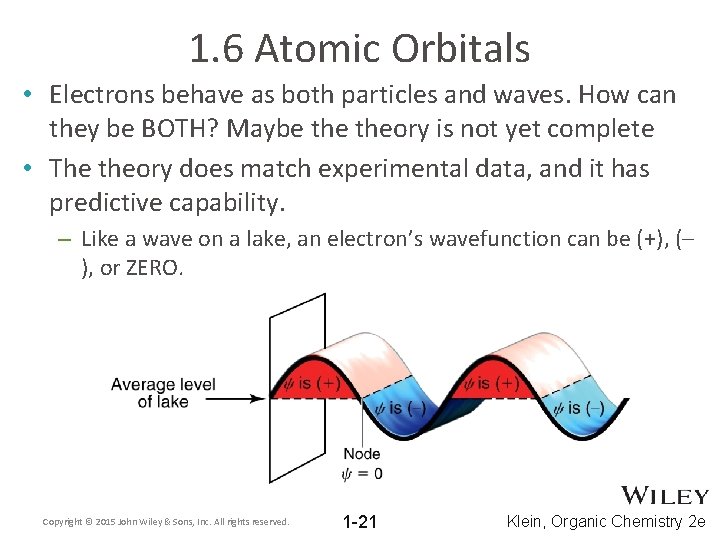 1.6 Atomic Orbitals

• Electrons behave as both particles and waves. How can they be BOTH? Maybe the theory is not yet complete

• The theory does match experimental data, and it has predictive capability.

– Like a wave on a lake, an electron's wavefunction can be (+), (–), or ZERO.

Average level of lake

$\psi$ is (+)

$\psi$ is (–)

$\psi$ is (+)

$\psi$ is (–)

Node
$\psi = 0$

WILEY

Copyright © 2015 John Wiley & Sons, Inc. All rights reserved.

1-21

Klein, Organic Chemistry 2e